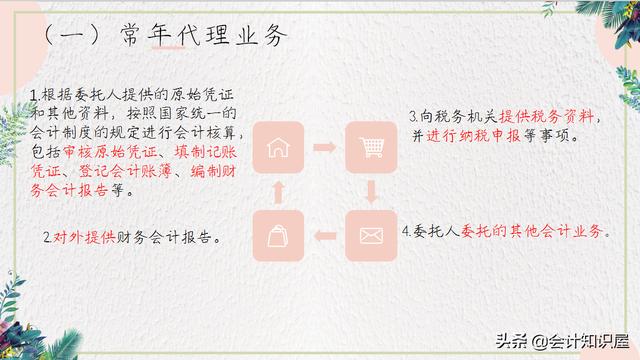 （一）常年代理业务

1.根据委托人提供的原始凭证和其他资料，按照国家统一的会计制度的规定进行会计核算，包括审核原始凭证、填制记账凭证、登记会计账簿、编制财务会计报告等。

2.对外提供财务会计报告。

3.向税务机关提供税务资料，并进行纳税申报等事项。

4.委托人委托的其他会计业务。

头条 @会计知识屋